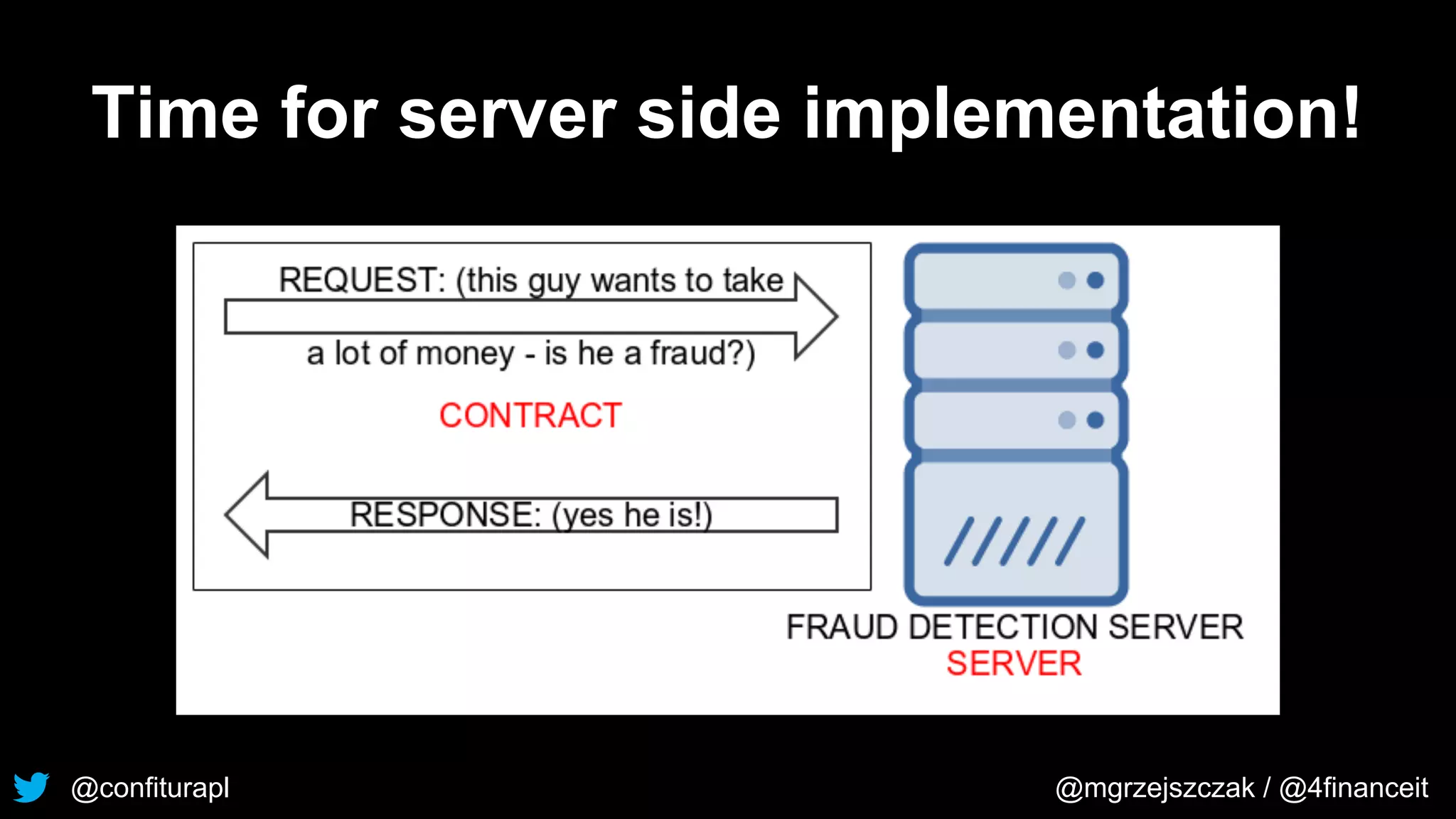 Time for server side implementation!

REQUEST: (this guy wants to take a lot of money - is he a fraud?)

CONTRACT

RESPONSE: (yes he is!)

FRAUD DETECTION SERVER
SERVER

@confiturapl

@mgrzejszczak / @4financeit